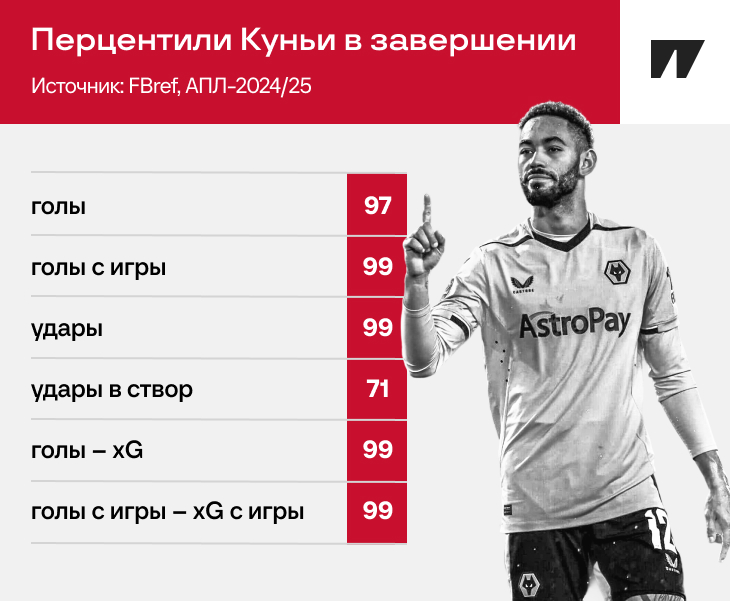 Перцентили Куньи в завершении

Источник: FBref, АПЛ-2024/25

| | |
|---|---|
| голы | 97 |
| голы с игры | 99 |
| удары | 99 |
| удары в створ | 71 |
| голы – xG | 99 |
| голы с игры – xG с игры | 99 |

CASTORE

AstroPay

12